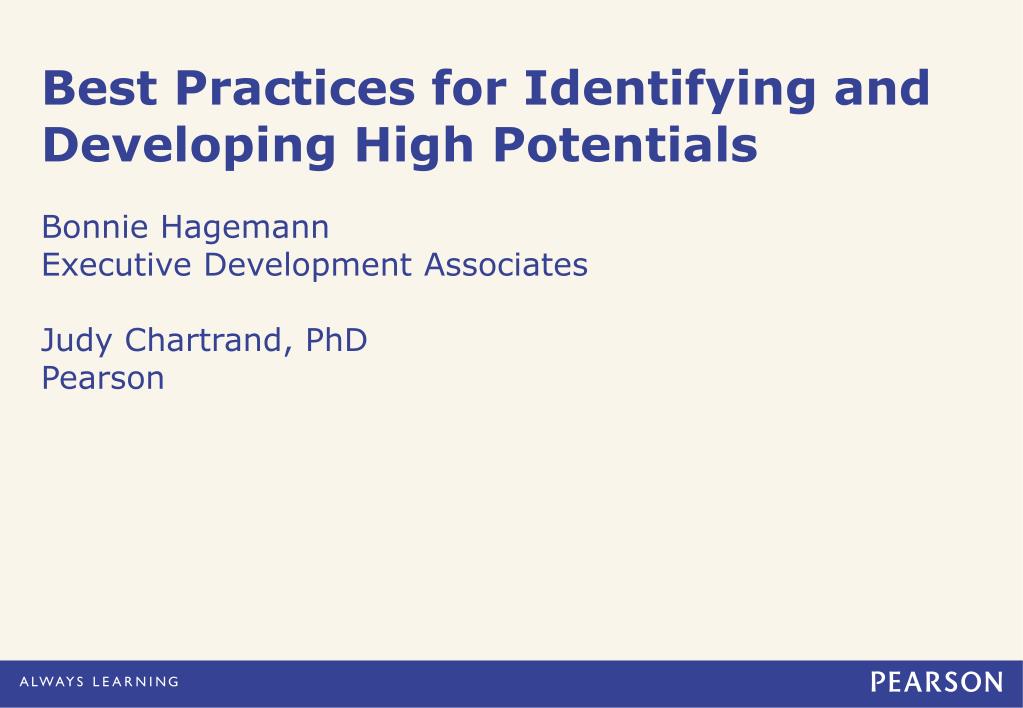 Best Practices for Identifying and Developing High Potentials

Bonnie Hagemann
Executive Development Associates

Judy Chartrand, PhD
Pearson

ALWAYS LEARNING

PEARSON